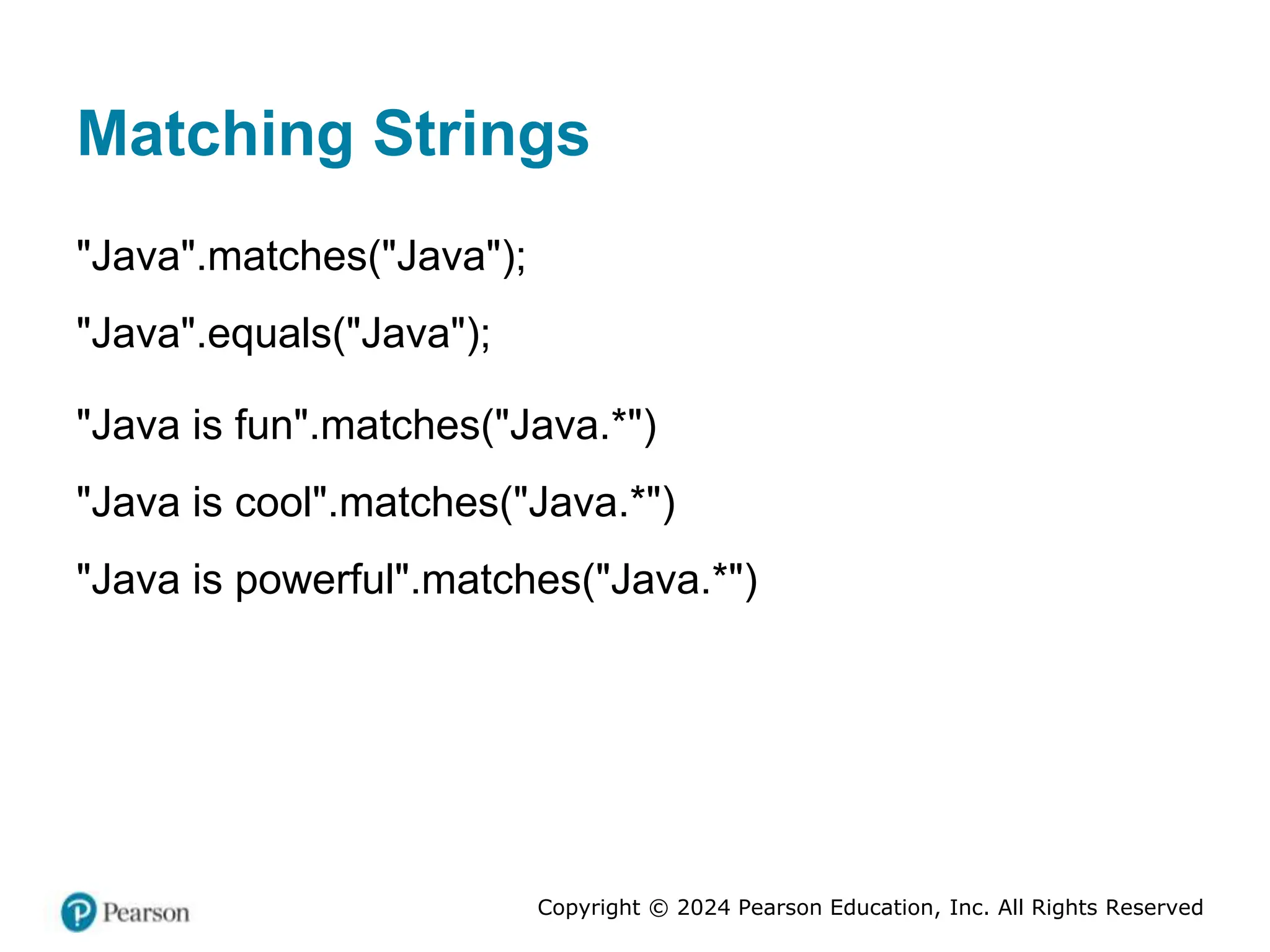 Matching Strings

"Java".matches("Java");

"Java".equals("Java");

"Java is fun".matches("Java.*")

"Java is cool".matches("Java.*")

"Java is powerful".matches("Java.*")

Pearson

Copyright © 2024 Pearson Education, Inc. All Rights Reserved